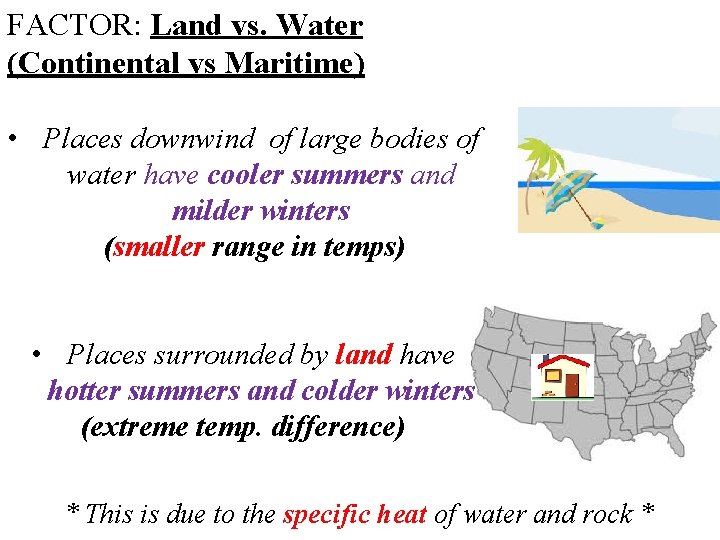 FACTOR: Land vs. Water (Continental vs Maritime)

• Places downwind of large bodies of water have cooler summers and milder winters (smaller range in temps)

• Places surrounded by land have hotter summers and colder winters (extreme temp. difference)

* This is due to the specific heat of water and rock *